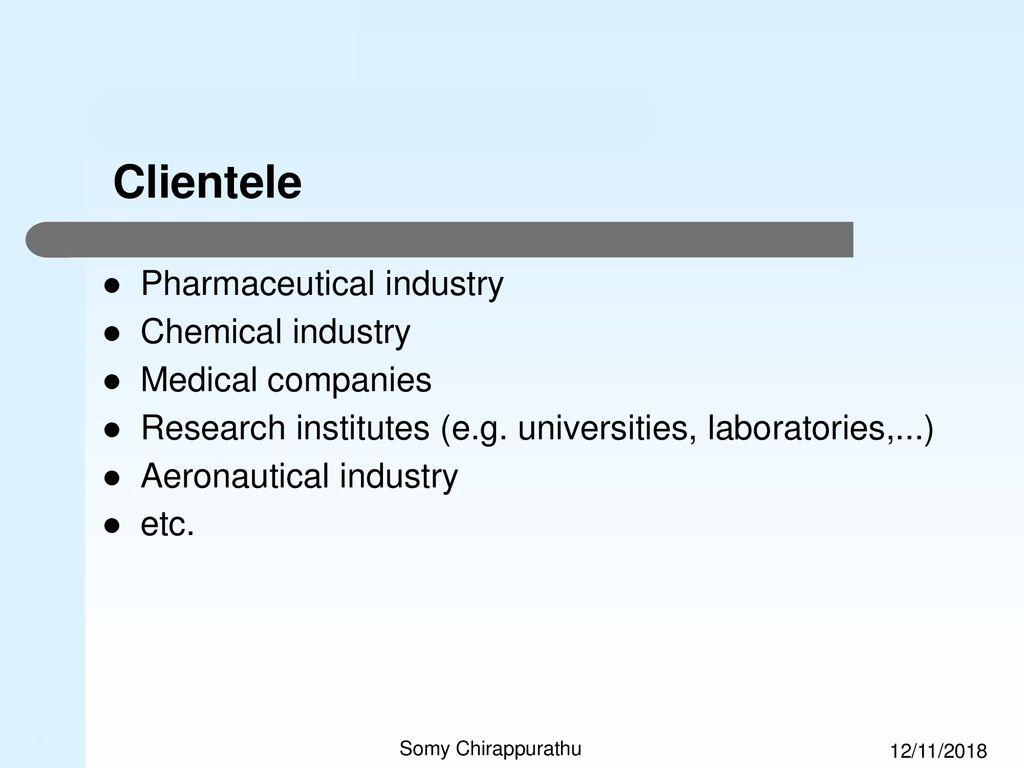 Clientele

- Pharmaceutical industry
- Chemical industry
- Medical companies
- Research institutes (e.g. universities, laboratories,...)
- Aeronautical industry
- etc.

7

Somy Chirappurathu

12/11/2018